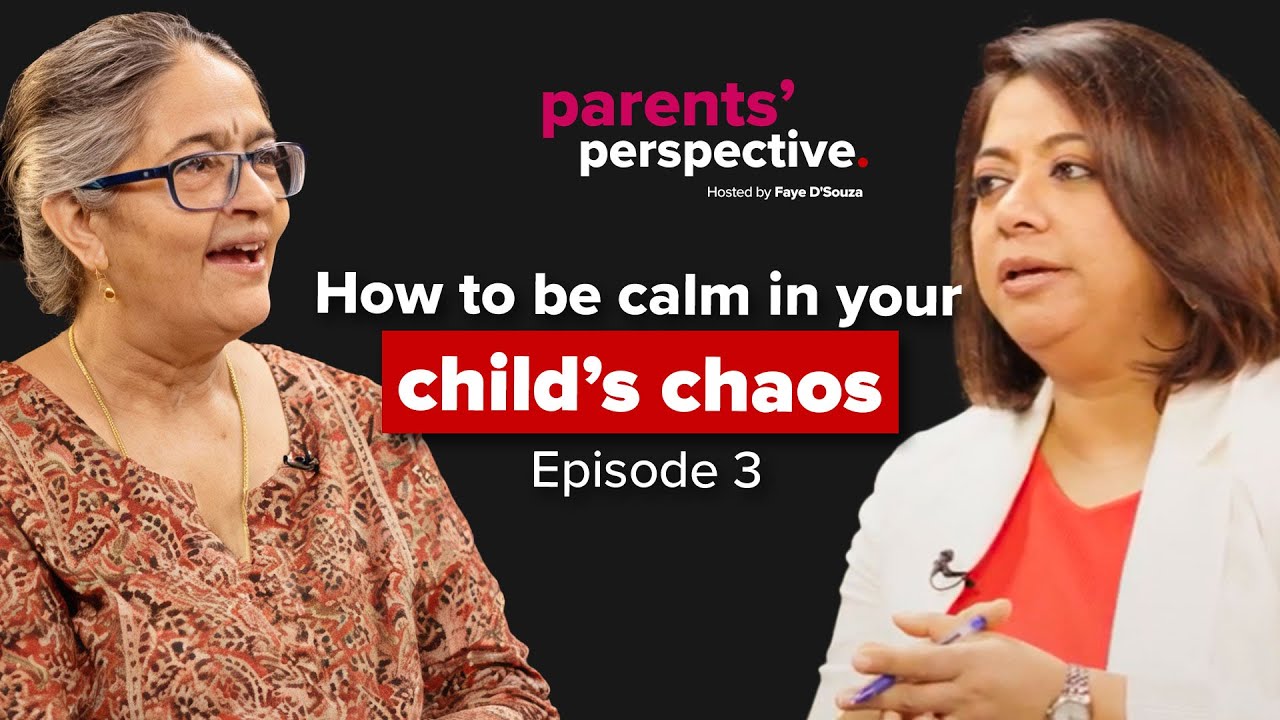 parents'
perspective.
Hosted by Faye D'Souza

How to be calm in your
child's chaos
Episode 3